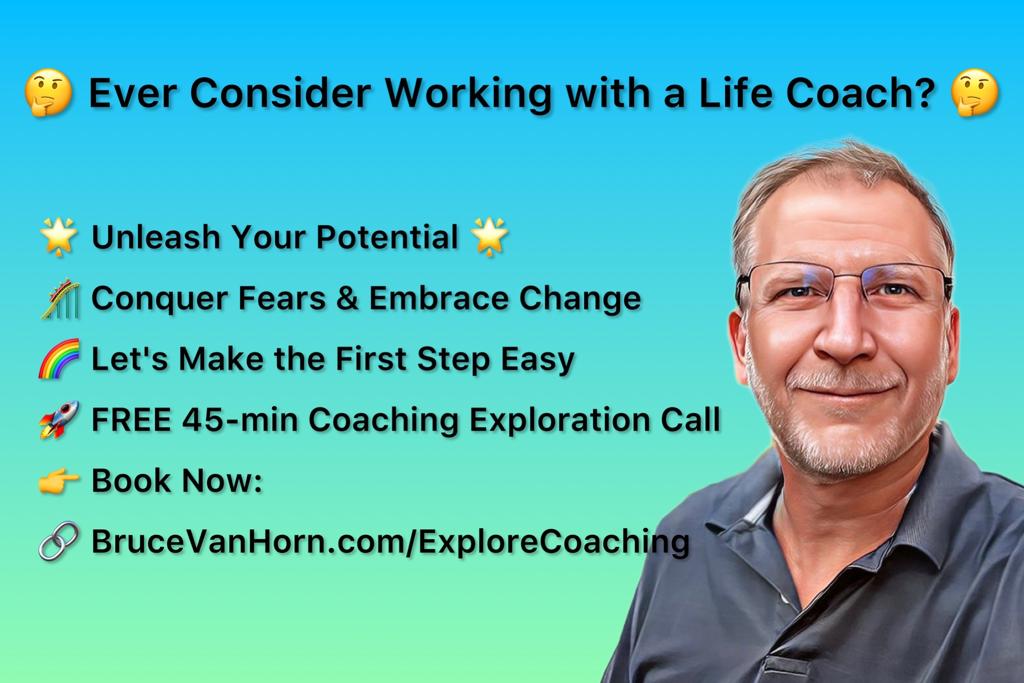 🤔 Ever Consider Working with a Life Coach? 🤔

🌟 Unleash Your Potential 🌟

🎢 Conquer Fears & Embrace Change

🌈 Let's Make the First Step Easy

🚀 FREE 45-min Coaching Exploration Call

👉 Book Now:

🔗 BruceVanHorn.com/ExploreCoaching